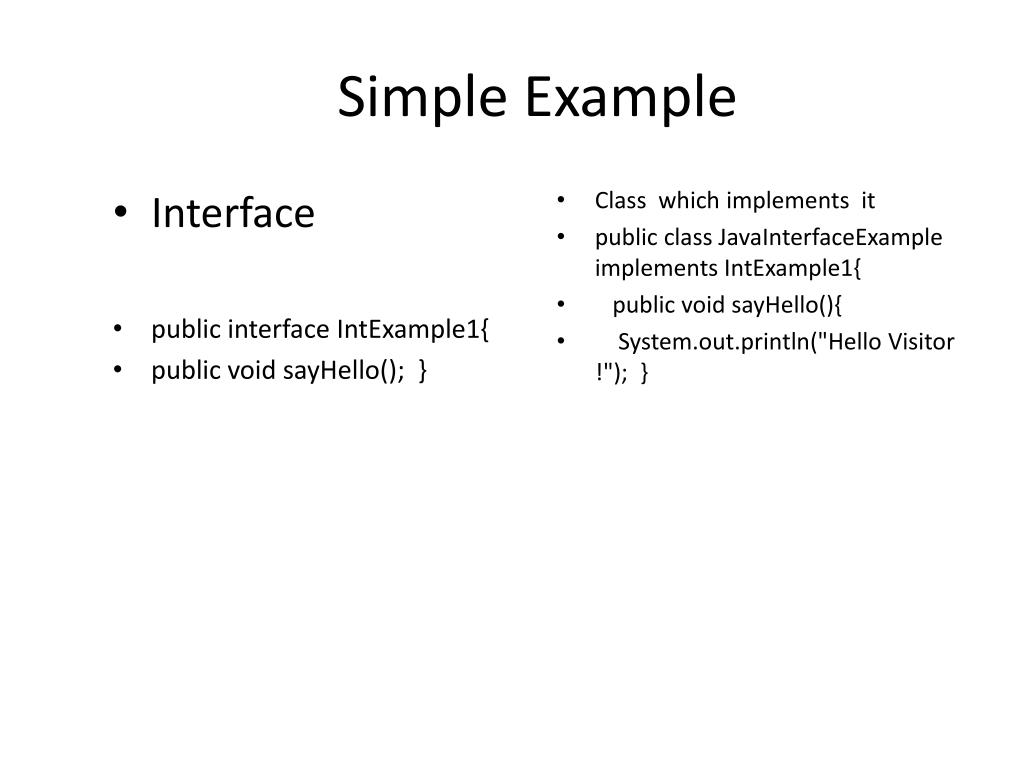 Simple Example

• Interface

• public interface IntExample1{
• public void sayHello(); }

• Class which implements it
• public class JavaInterfaceExample implements IntExample1{
• public void sayHello(){
• System.out.println("Hello Visitor !"); }